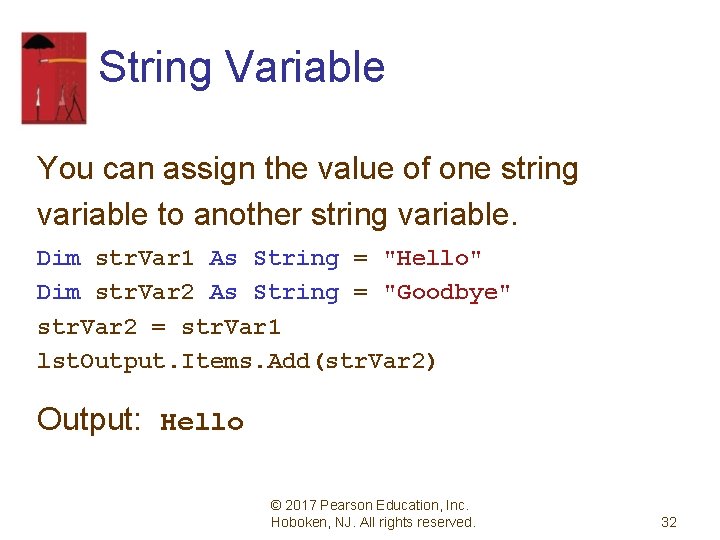 String Variable

You can assign the value of one string variable to another string variable.

Dim strVar1 As String = "Hello"
Dim strVar2 As String = "Goodbye"
strVar2 = strVar1
lstOutput.Items.Add(strVar2)

Output: Hello

© 2017 Pearson Education, Inc. Hoboken, NJ. All rights reserved.

32